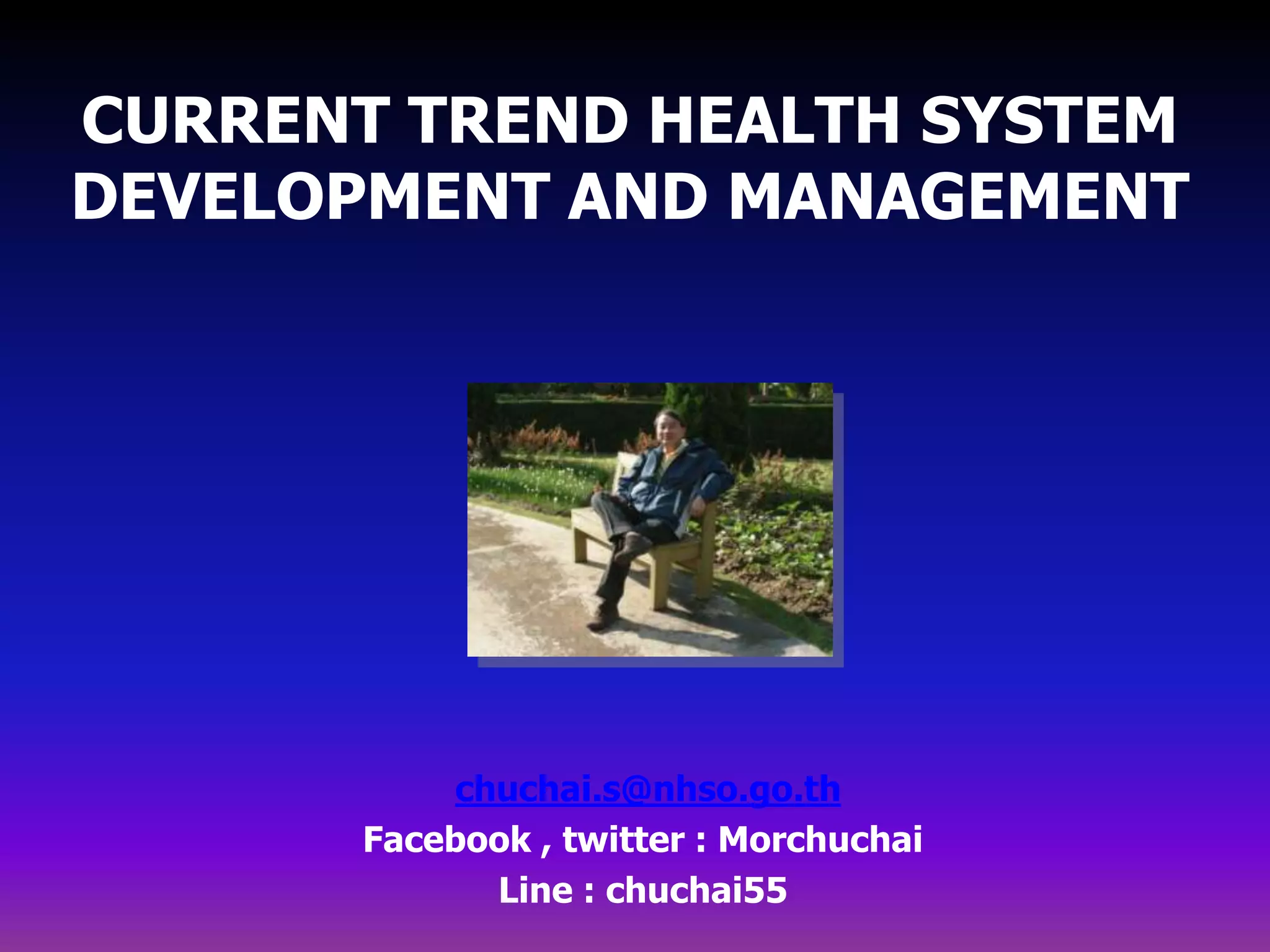 CURRENT TREND HEALTH SYSTEM DEVELOPMENT AND MANAGEMENT

chuchai.s@nhso.go.th
Facebook , twitter : Morchuchai
Line : chuchai55